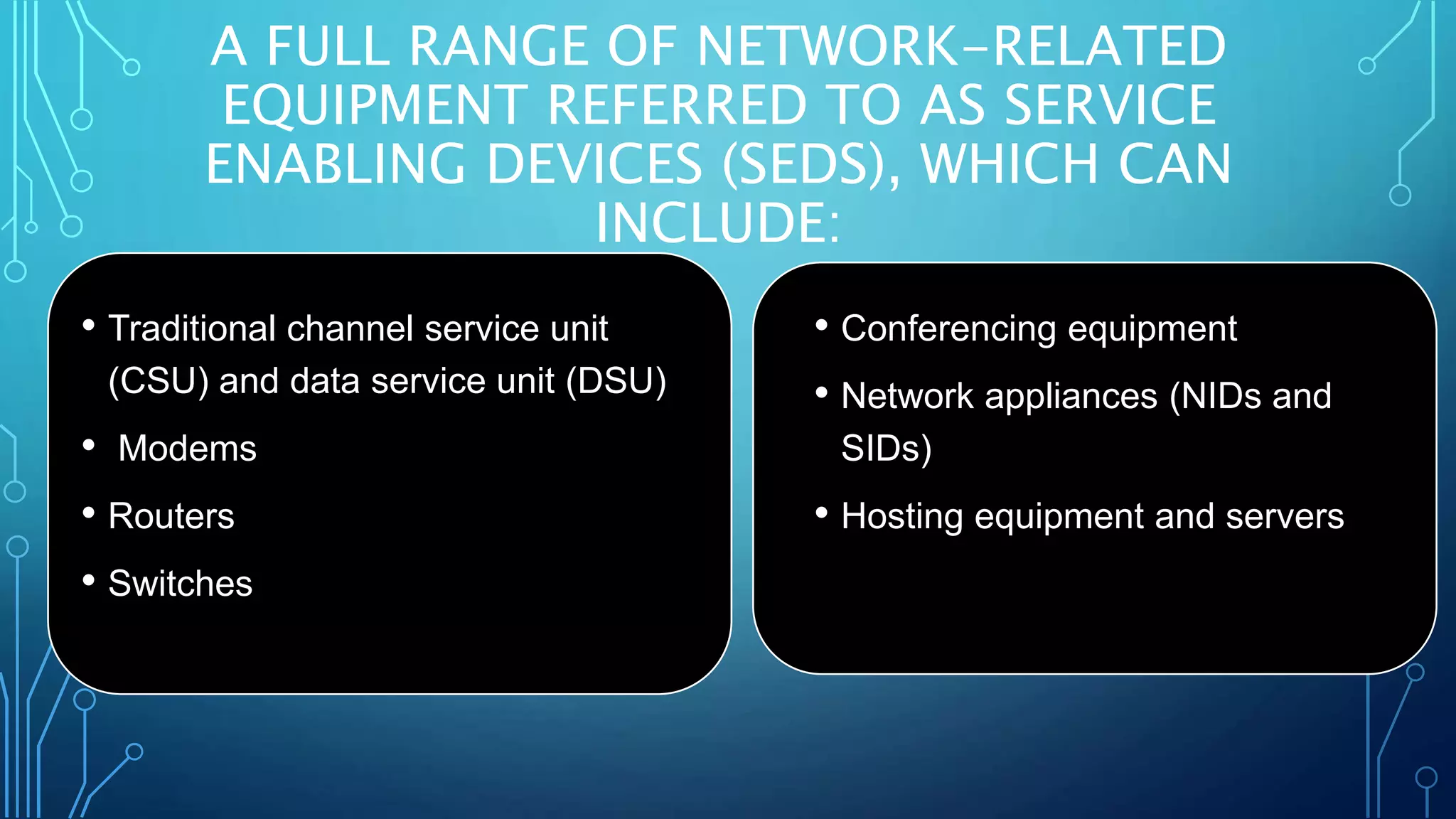 A FULL RANGE OF NETWORK-RELATED EQUIPMENT REFERRED TO AS SERVICE ENABLING DEVICES (SEDS), WHICH CAN INCLUDE:

• Traditional channel service unit (CSU) and data service unit (DSU)
• Modems
• Routers
• Switches

• Conferencing equipment
• Network appliances (NIDs and SIDs)
• Hosting equipment and servers